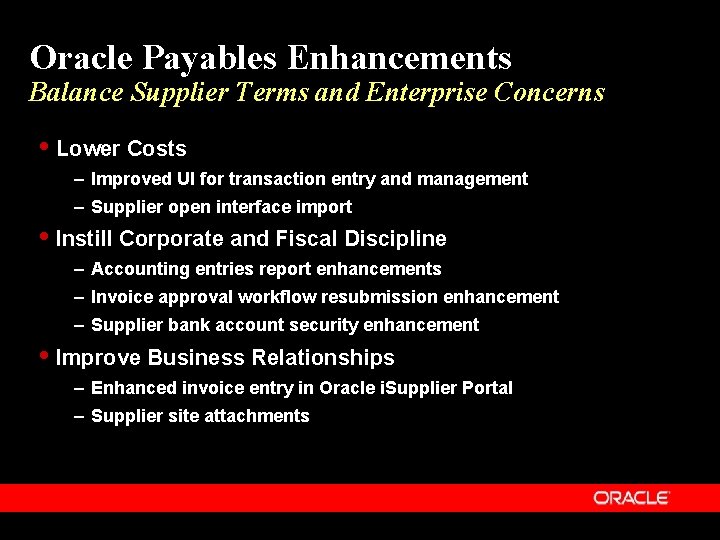 Oracle Payables Enhancements
Balance Supplier Terms and Enterprise Concerns

• Lower Costs
– Improved UI for transaction entry and management
– Supplier open interface import
• Instill Corporate and Fiscal Discipline
– Accounting entries report enhancements
– Invoice approval workflow resubmission enhancement
– Supplier bank account security enhancement
• Improve Business Relationships
– Enhanced invoice entry in Oracle iSupplier Portal
– Supplier site attachments

ORACLE